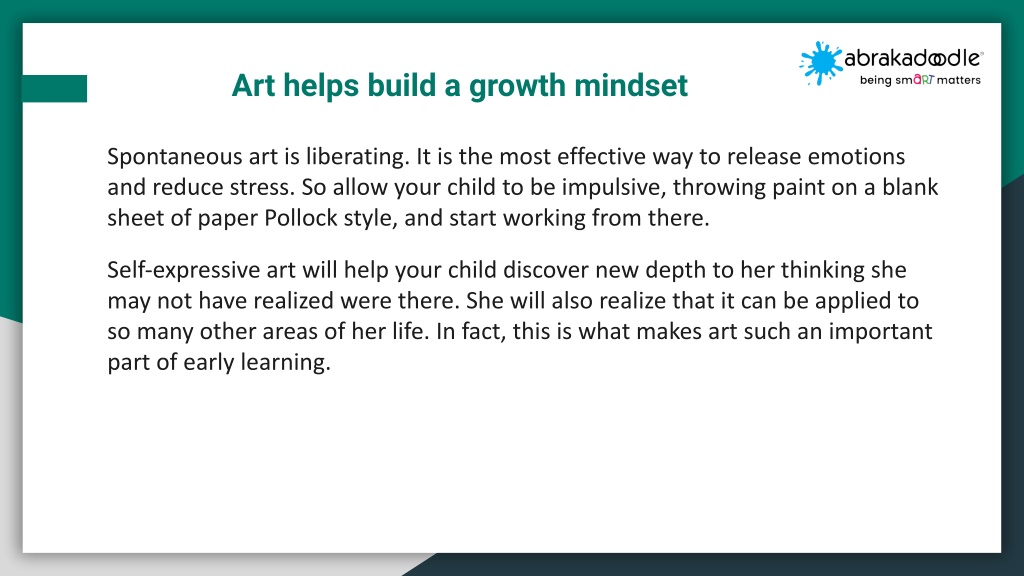 abrakadoodle®
being smART matters

Art helps build a growth mindset

Spontaneous art is liberating. It is the most effective way to release emotions and reduce stress. So allow your child to be impulsive, throwing paint on a blank sheet of paper Pollock style, and start working from there.

Self-expressive art will help your child discover new depth to her thinking she may not have realized were there. She will also realize that it can be applied to so many other areas of her life. In fact, this is what makes art such an important part of early learning.